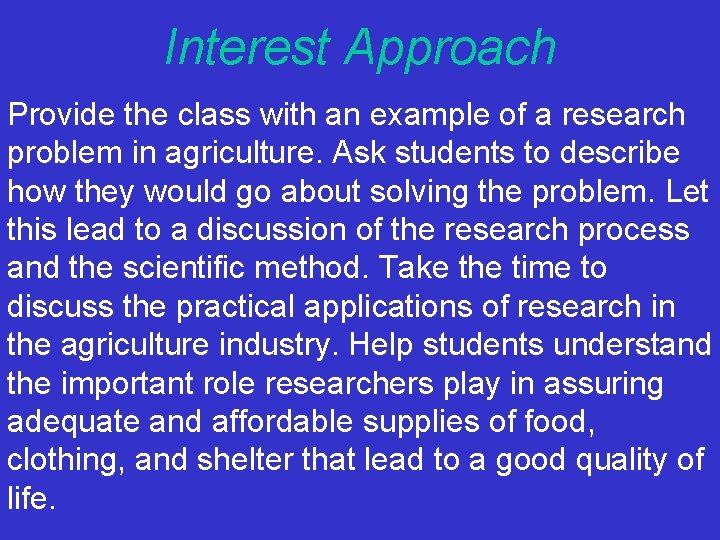 Interest Approach

Provide the class with an example of a research problem in agriculture. Ask students to describe how they would go about solving the problem. Let this lead to a discussion of the research process and the scientific method. Take the time to discuss the practical applications of research in the agriculture industry. Help students understand the important role researchers play in assuring adequate and affordable supplies of food, clothing, and shelter that lead to a good quality of life.